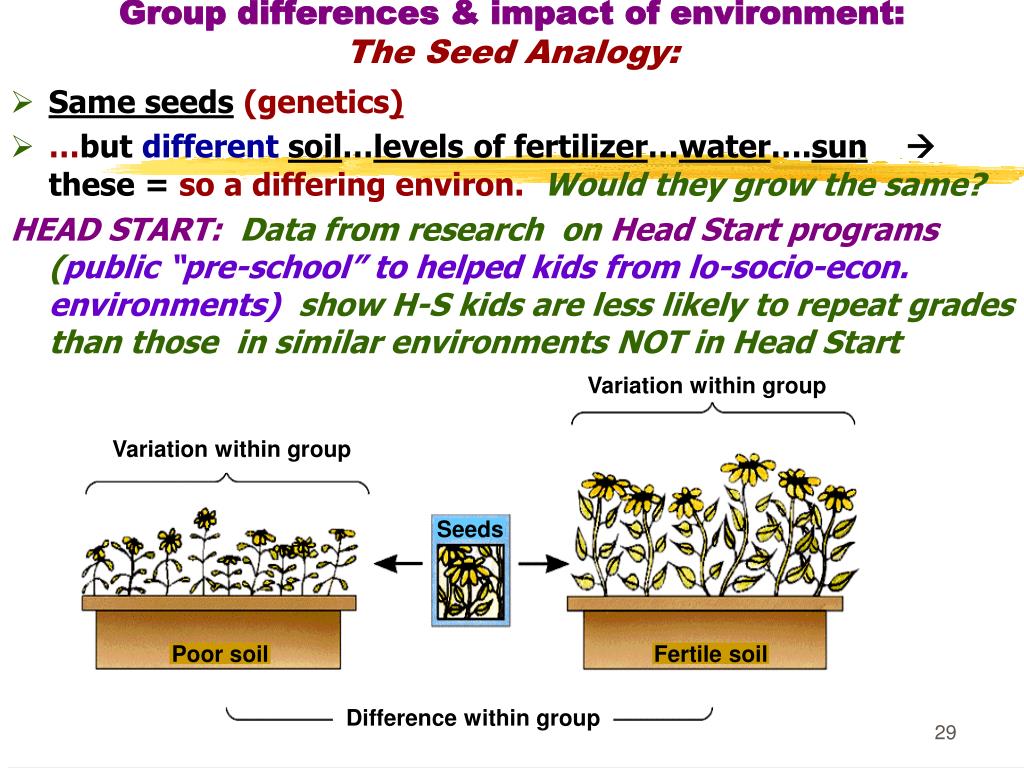 Group differences & impact of environment:
The Seed Analogy:

➢ Same seeds (genetics)
➢ …but different soil…levels of fertilizer…water….sun → these = so a differing environ. Would they grow the same?

HEAD START: Data from research on Head Start programs (public "pre-school" to helped kids from lo-socio-econ. environments) show H-S kids are less likely to repeat grades than those in similar environments NOT in Head Start

Variation within group

Variation within group

Seeds

Poor soil

Fertile soil

Difference within group

29